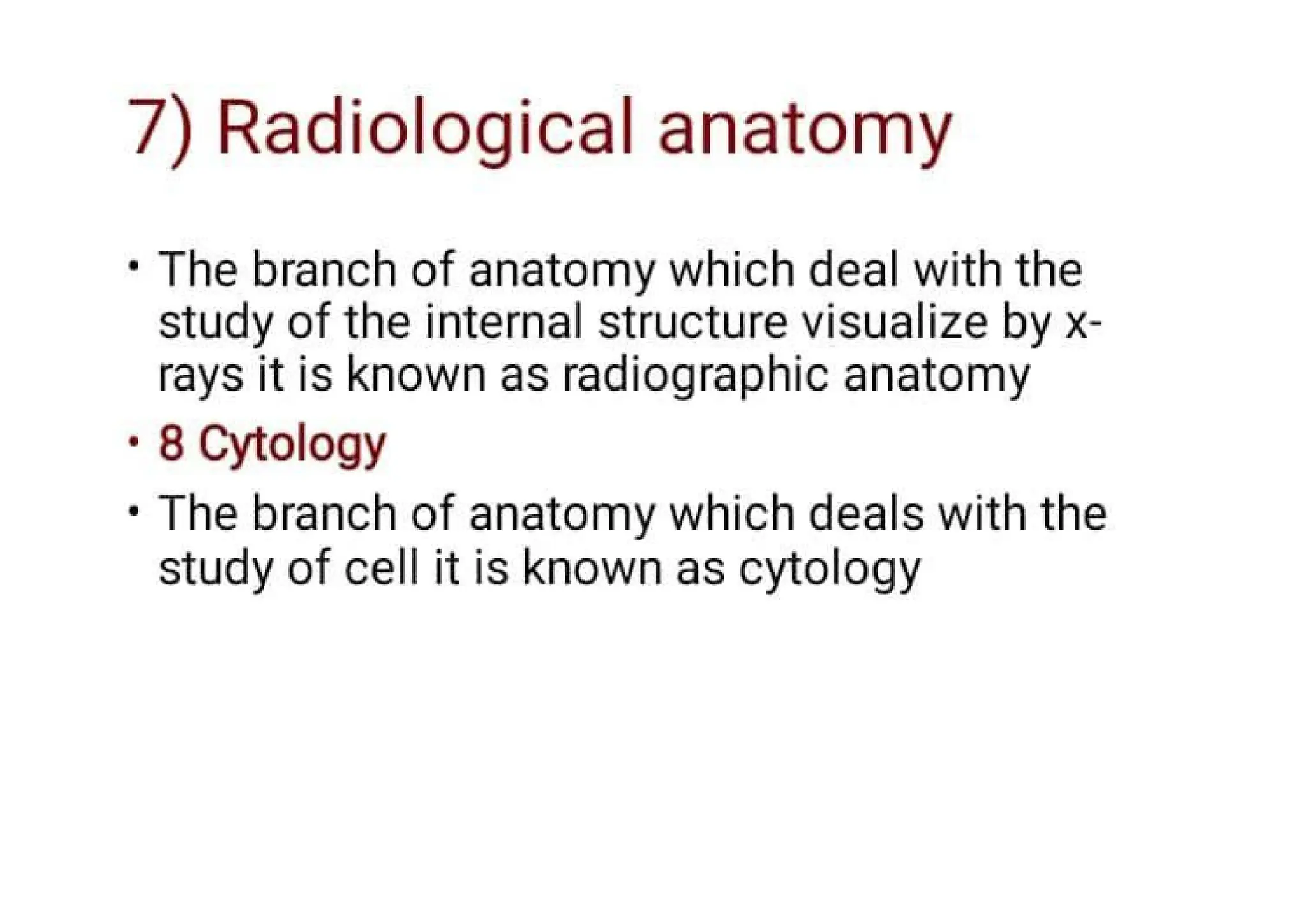 7) Radiological anatomy

• The branch of anatomy which deal with the study of the internal structure visualize by x-rays it is known as radiographic anatomy

• 8 Cytology

• The branch of anatomy which deals with the study of cell it is known as cytology